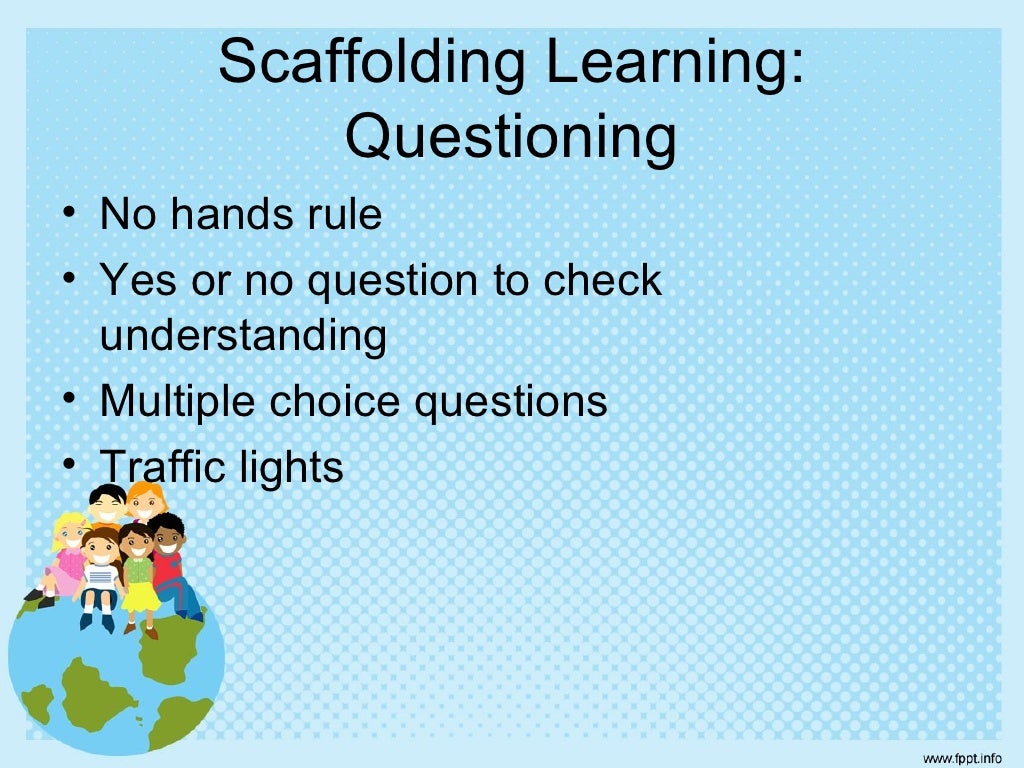 Scaffolding Learning: Questioning

• No hands rule
• Yes or no question to check understanding
• Multiple choice questions
• Traffic lights

www.fppt.info